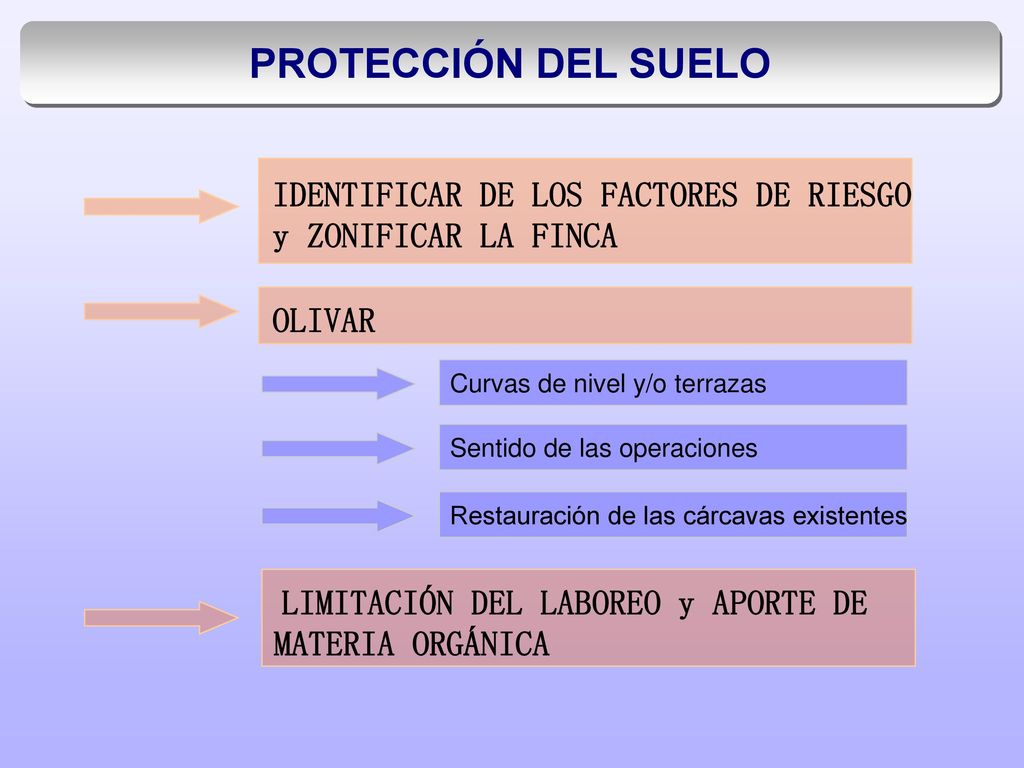 PROTECCIÓN DEL SUELO

IDENTIFICAR DE LOS FACTORES DE RIESGO y ZONIFICAR LA FINCA

OLIVAR

Curvas de nivel y/o terrazas

Sentido de las operaciones

Restauración de las cárcavas existentes

LIMITACIÓN DEL LABOREO y APORTE DE MATERIA ORGÁNICA